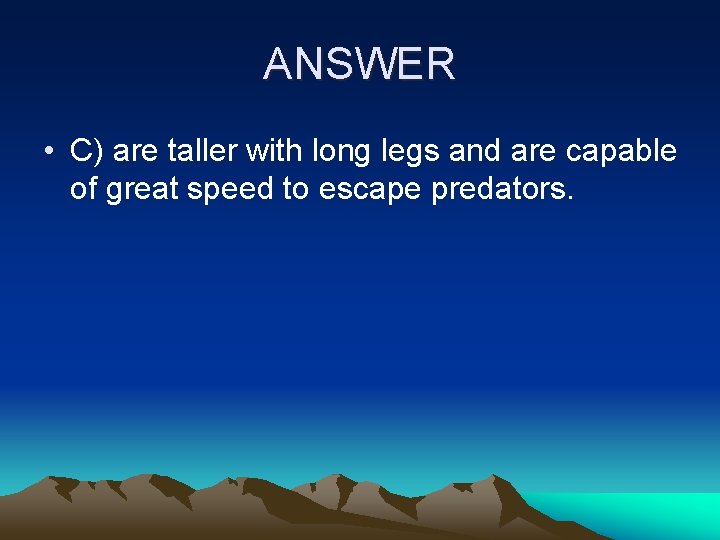 ANSWER

• C) are taller with long legs and are capable of great speed to escape predators.